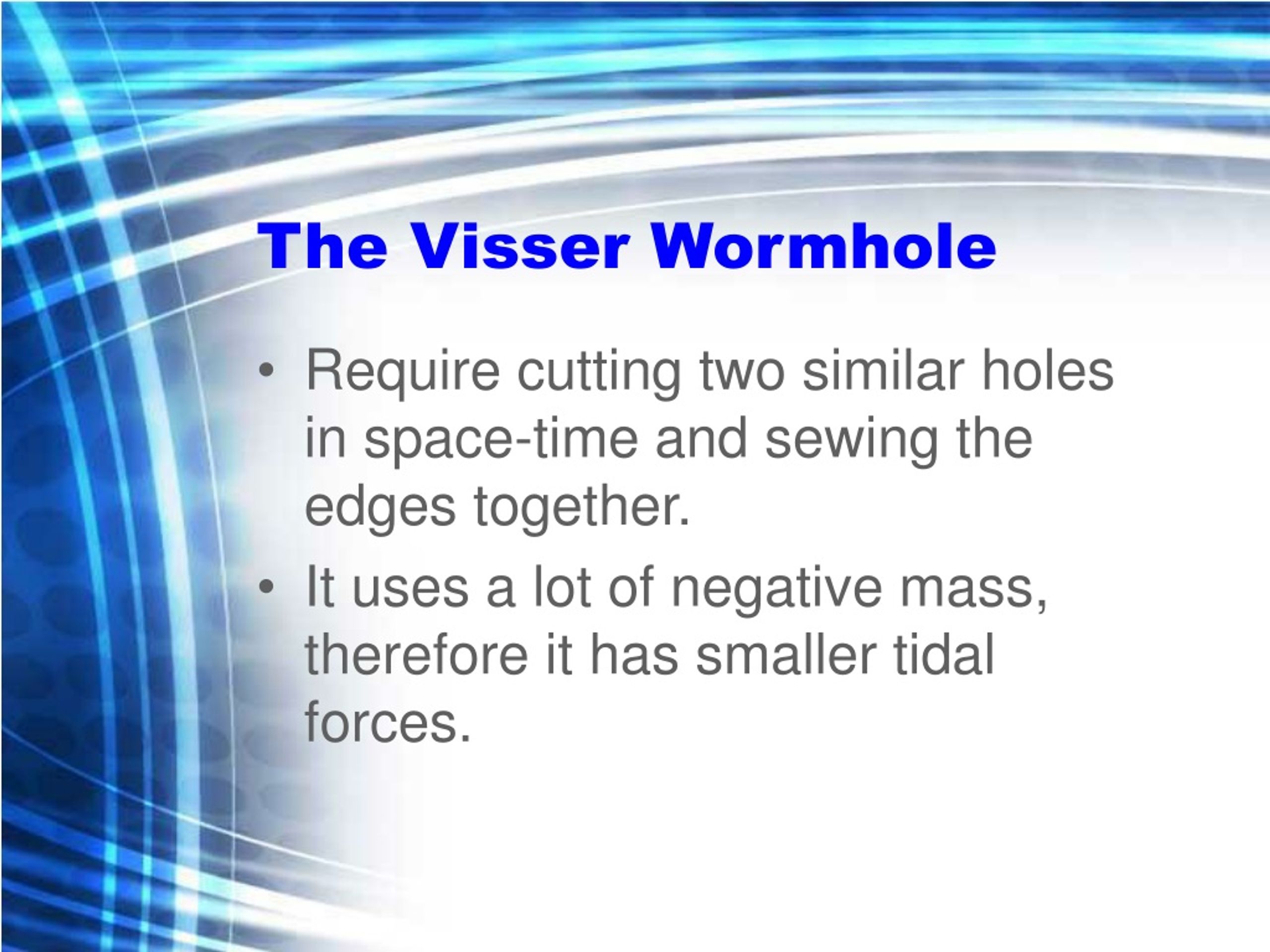 The Visser Wormhole

• Require cutting two similar holes in space-time and sewing the edges together.
• It uses a lot of negative mass, therefore it has smaller tidal forces.